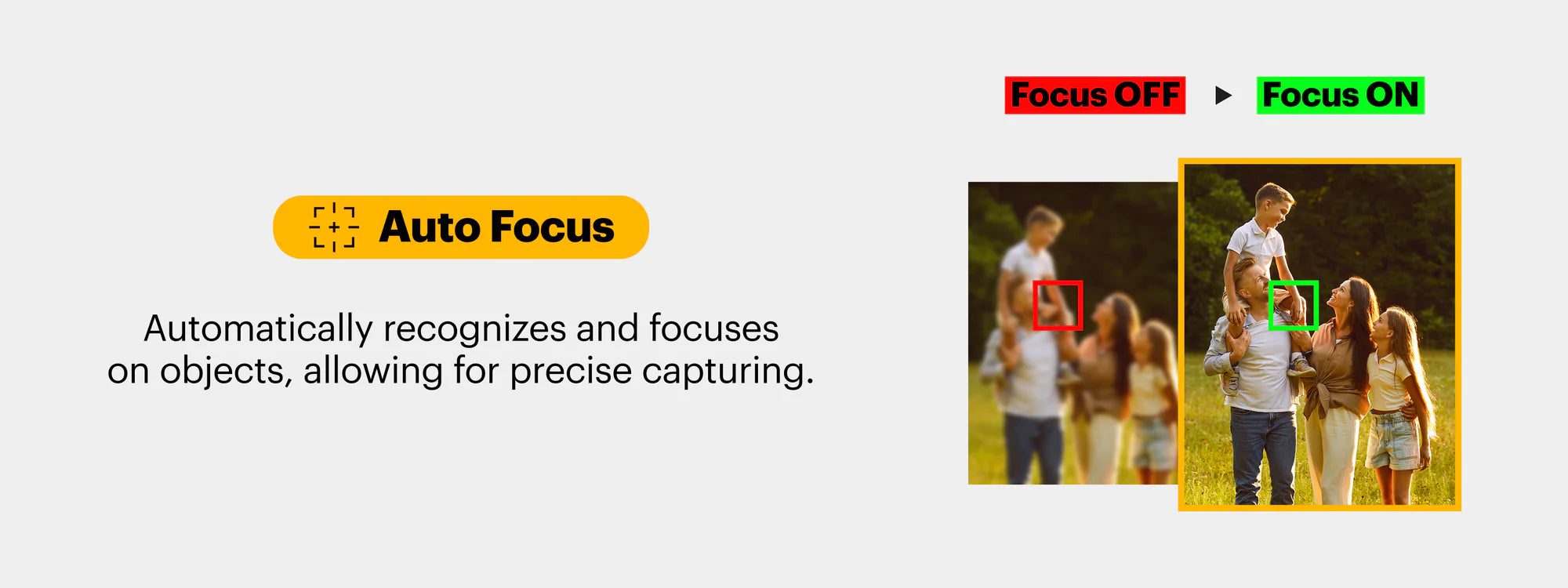 Auto Focus

Automatically recognizes and focuses on objects, allowing for precise capturing.

Focus OFF

Focus ON